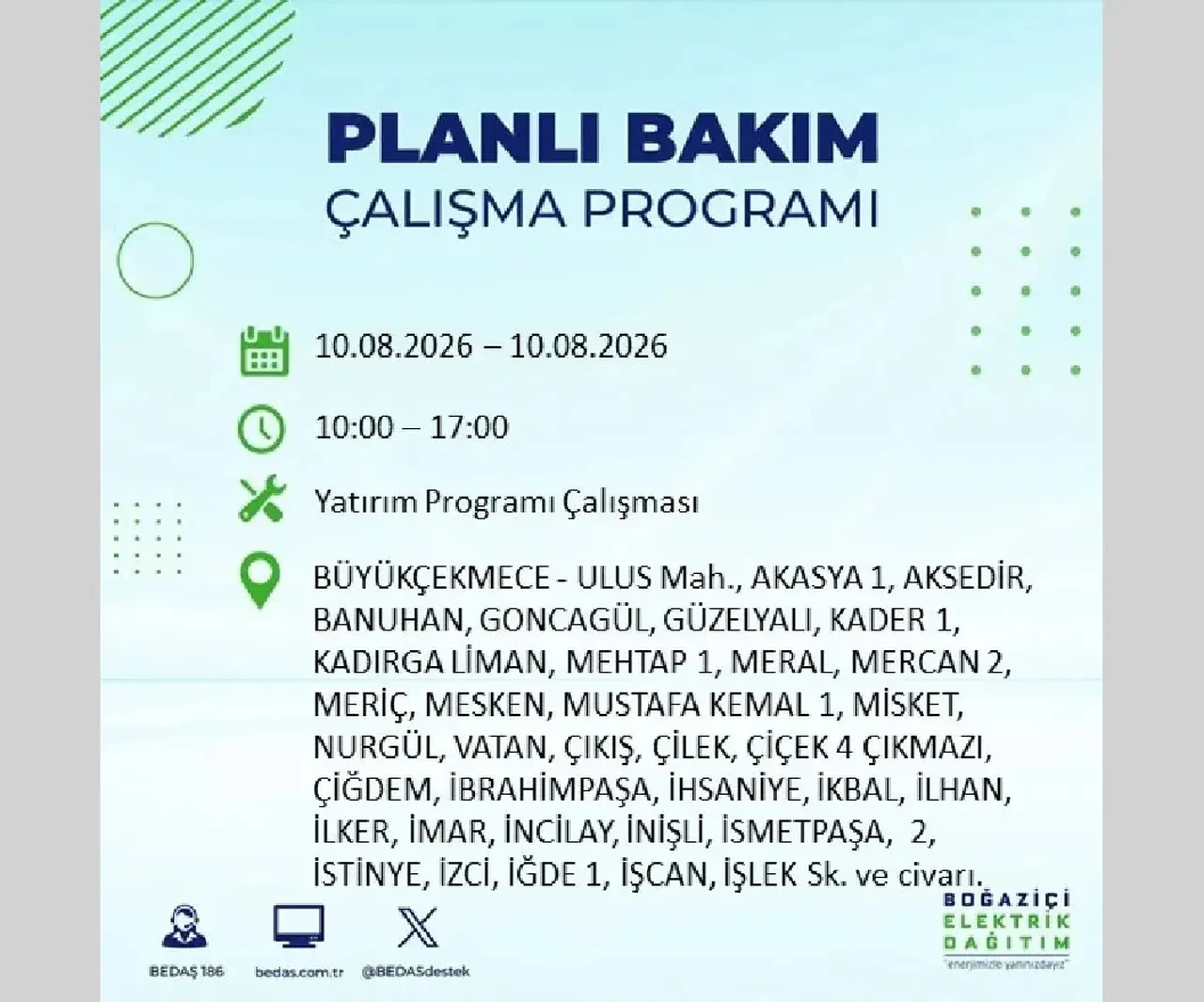 PLANLI BAKIM
ÇALIŞMA PROGRAMI

10.08.2026 – 10.08.2026

10:00 – 17:00

Yatırım Programı Çalışması

BÜYÜKÇEKMECE - ULUS Mah., AKASYA 1, AKSEDİR, BANUHAN, GONCAGÜL, GÜZELYALI, KADER 1, KADIRGA LİMAN, MEHTAP 1, MERAL, MERCAN 2, MERİÇ, MESKEN, MUSTAFA KEMAL 1, MİSKET, NURGÜL, VATAN, ÇIKIŞ, ÇİLEK, ÇİÇEK 4 ÇIKMAZI, ÇİĞDEM, İBRAHİMPAŞA, İHSANİYE, İKBAL, İLHAN, İLKER, İMAR, İNCİLAY, İNİŞLİ, İSMETPAŞA, 2, İSTİNYE, İZCİ, İĞDE 1, İŞCAN, İŞLEK Sk. ve civarı.

BEDAŞ 186
bedas.com.tr
@BEDASdestek

BOĞAZİÇİ ELEKTRİK DAĞITIM
"enerjimizle yanınızdayız"